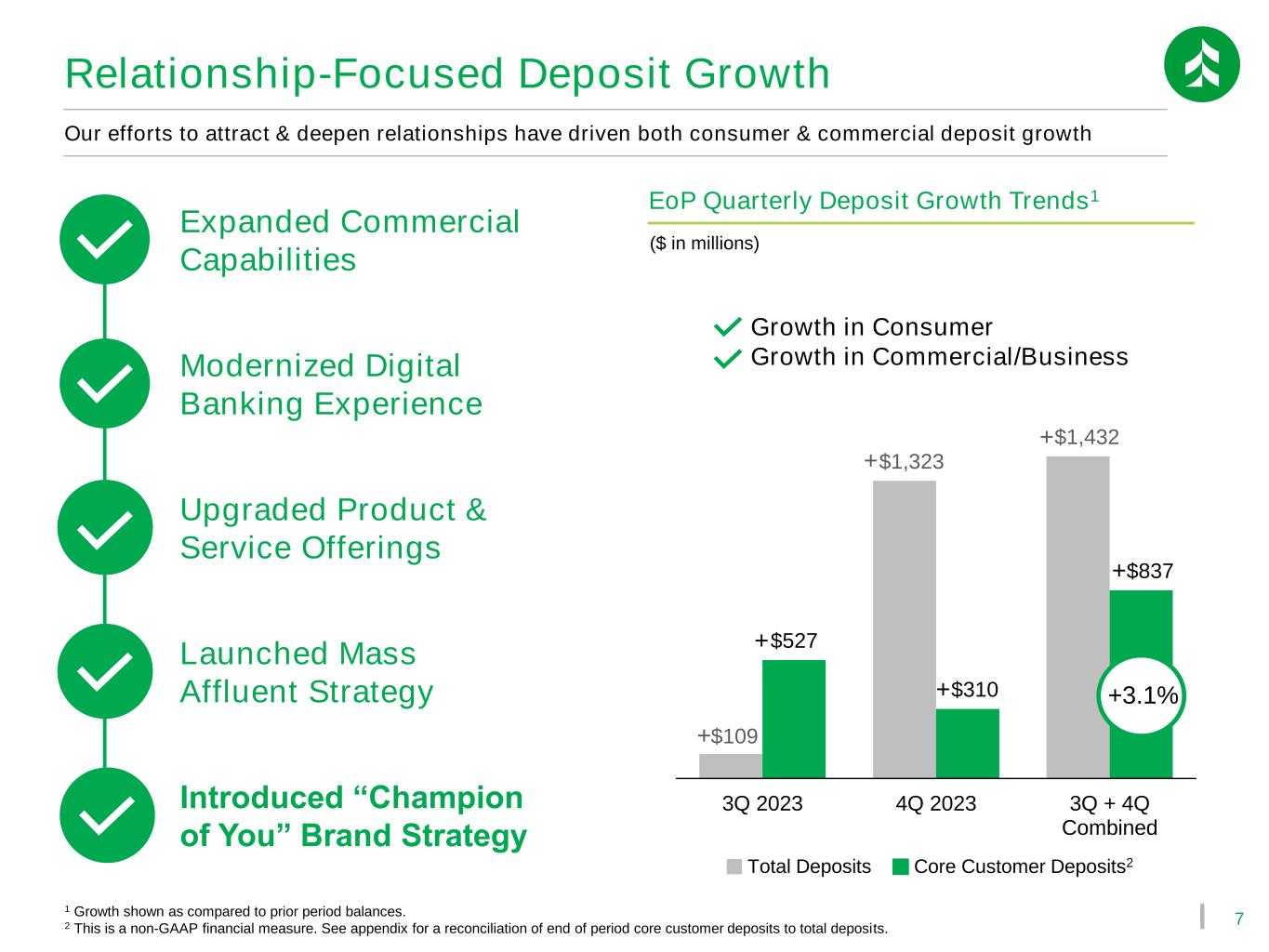 Relationship-Focused Deposit Growth

Our efforts to attract & deepen relationships have driven both consumer & commercial deposit growth

Expanded Commercial Capabilities

Modernized Digital Banking Experience

Upgraded Product & Service Offerings

Launched Mass Affluent Strategy

Introduced "Champion of You" Brand Strategy

EoP Quarterly Deposit Growth Trends$^{1}$

($ in millions)

Growth in Consumer
Growth in Commercial/Business

+$109
+$527
+$1,323
+$310
+$1,432
+$837
+3.1%

3Q 2023
4Q 2023
3Q + 4Q Combined

Total Deposits
Core Customer Deposits$^{2}$

$^{1}$ Growth shown as compared to prior period balances.
$^{2}$ This is a non-GAAP financial measure. See appendix for a reconciliation of end of period core customer deposits to total deposits.

7